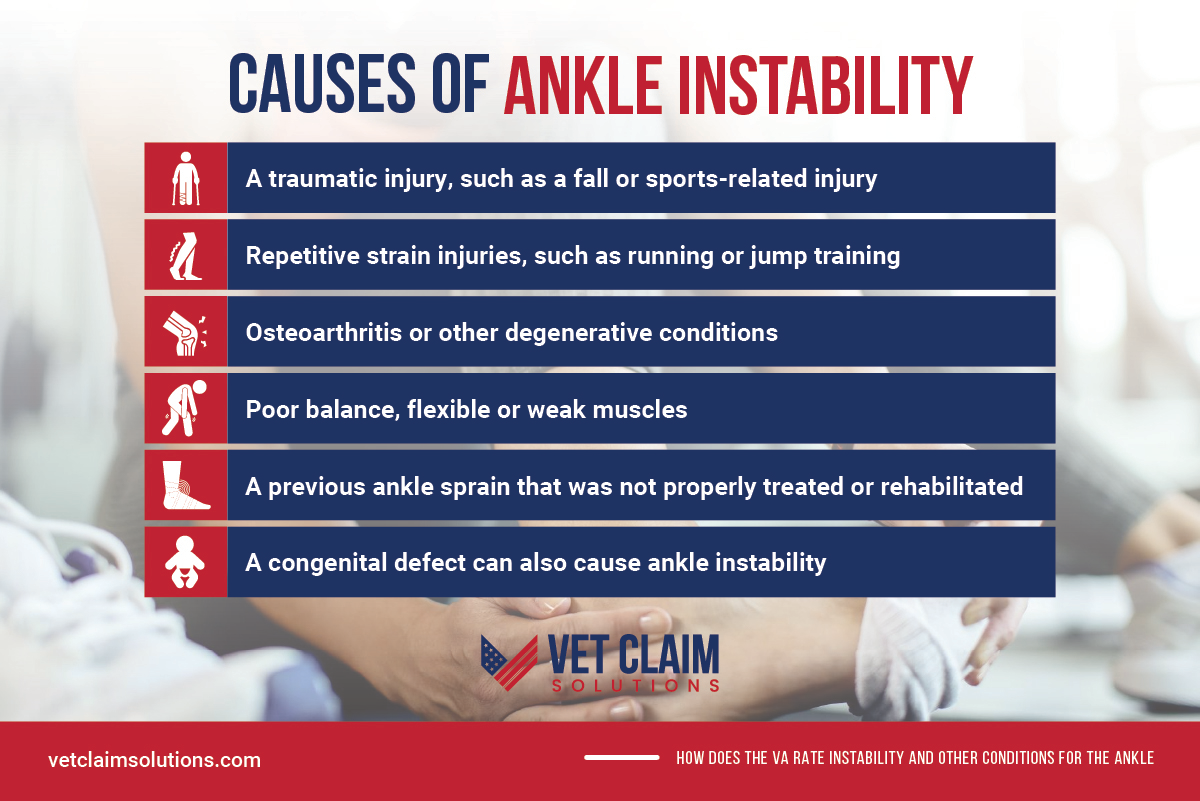 CAUSES OF ANKLE INSTABILITY

A traumatic injury, such as a fall or sports-related injury

Repetitive strain injuries, such as running or jump training

Osteoarthritis or other degenerative conditions

Poor balance, flexible or weak muscles

A previous ankle sprain that was not properly treated or rehabilitated

A congenital defect can also cause ankle instability

VET CLAIM SOLUTIONS

vetclaimsolutions.com

HOW DOES THE VA RATE INSTABILITY AND OTHER CONDITIONS FOR THE ANKLE